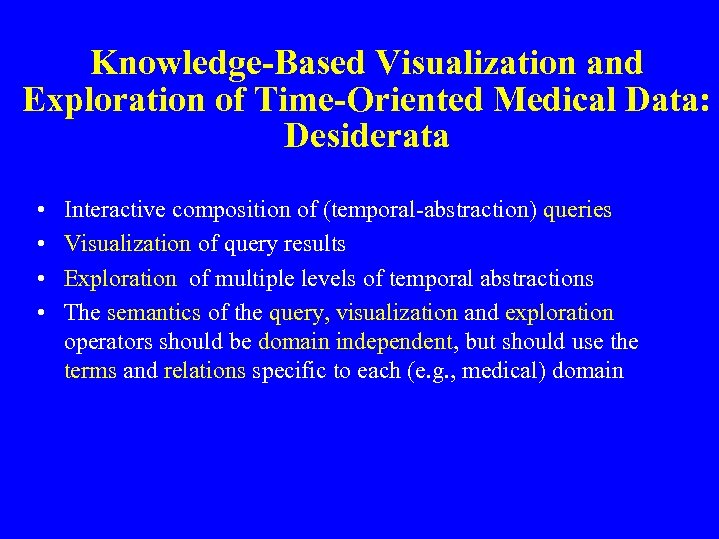 Knowledge-Based Visualization and Exploration of Time-Oriented Medical Data: Desiderata

• Interactive composition of (temporal-abstraction) queries
• Visualization of query results
• Exploration of multiple levels of temporal abstractions
• The semantics of the query, visualization and exploration operators should be domain independent, but should use the terms and relations specific to each (e.g., medical) domain